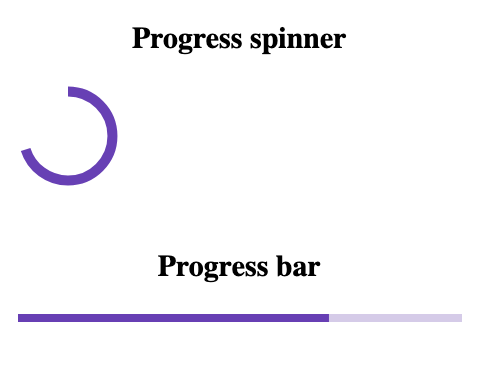 Progress spinner

Progress bar